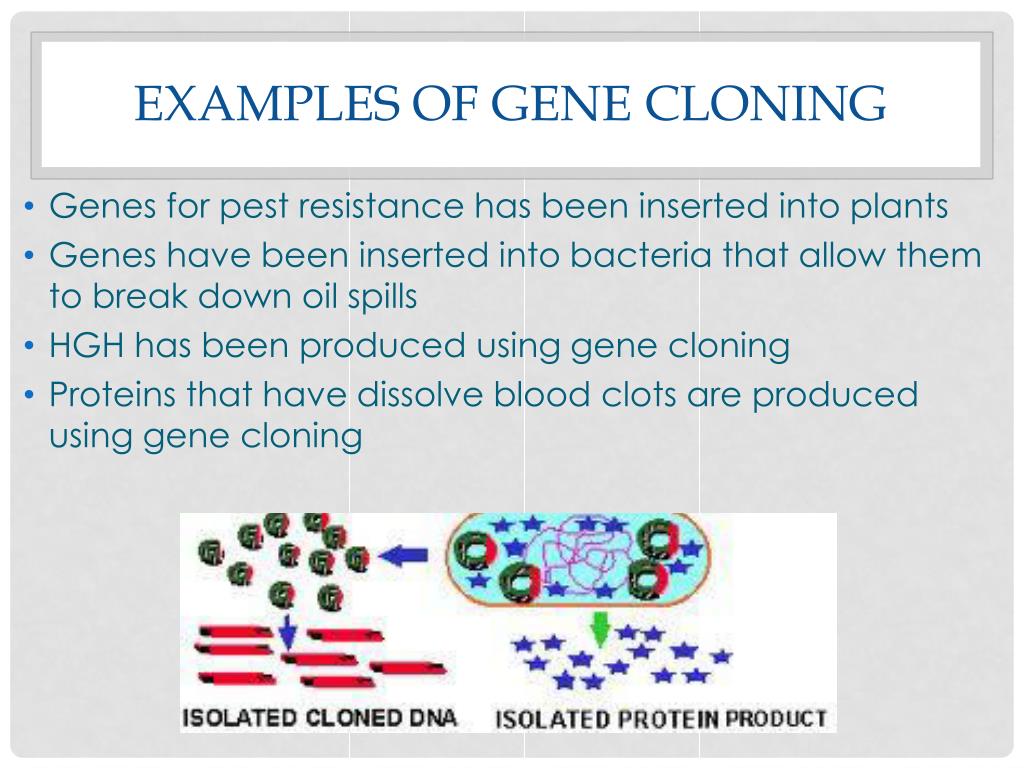 EXAMPLES OF GENE CLONING

• Genes for pest resistance has been inserted into plants
• Genes have been inserted into bacteria that allow them to break down oil spills
• HGH has been produced using gene cloning
• Proteins that have dissolve blood clots are produced using gene cloning

ISOLATED CLONED DNA
ISOLATED PROTEIN PRODUCT